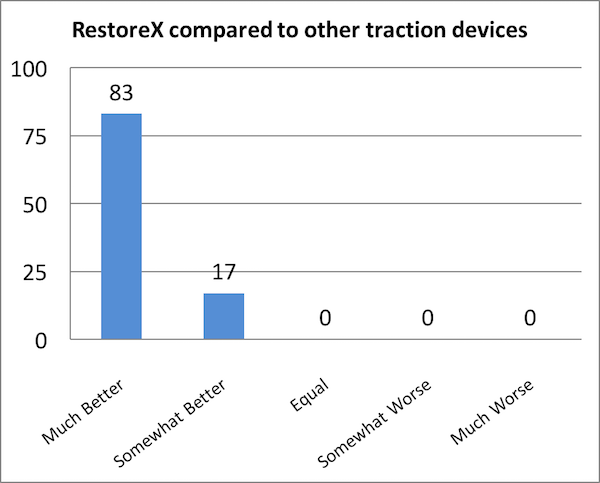 RestoreX compared to other traction devices

100
75
50
25
0

83
17
0
0
0

Much Better
Somewhat Better
Equal
Somewhat Worse
Much Worse